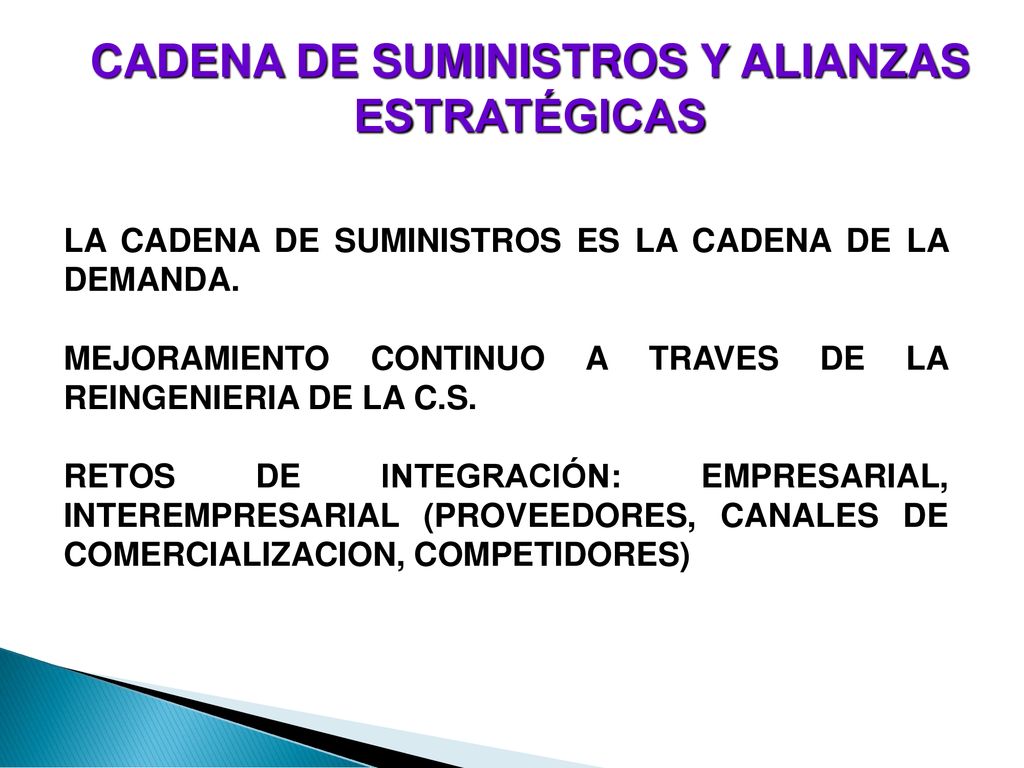 CADENA DE SUMINISTROS Y ALIANZAS ESTRATÉGICAS

LA CADENA DE SUMINISTROS ES LA CADENA DE LA DEMANDA.

MEJORAMIENTO CONTINUO A TRAVES DE LA REINGENIERIA DE LA C.S.

RETOS DE INTEGRACIÓN: EMPRESARIAL, INTEREMPRESARIAL (PROVEEDORES, CANALES DE COMERCIALIZACION, COMPETIDORES)